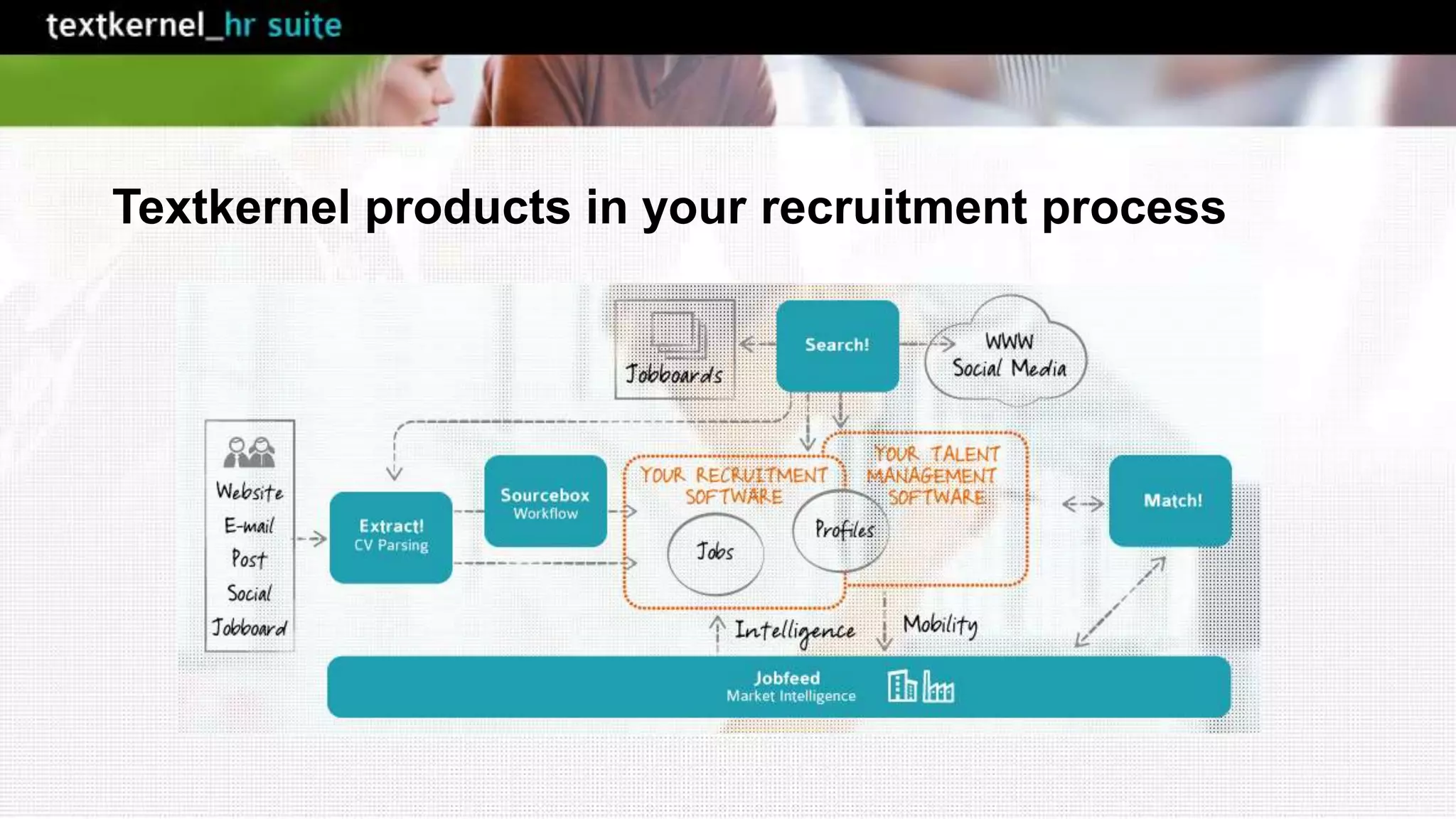 textkernel_hr suite

Textkernel products in your recruitment process

Jobboards

Search!

WWW
Social Media

Website
E-mail
Post
Social
Jobboard

Extract!
CV Parsing

Sourcebox
Workflow

YOUR RECRUITMENT SOFTWARE

Jobs

YOUR TALENT MANAGEMENT SOFTWARE

Profiles

Match!

Intelligence

Mobility

Jobfeed
Market Intelligence